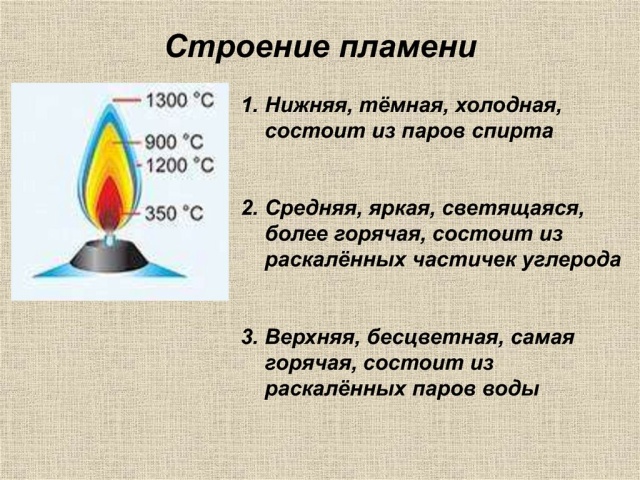 Строение пламени

1300 °C
900 °C
1200 °C
350 °C

1. Нижняя, тёмная, холодная, состоит из паров спирта

2. Средняя, яркая, светящаяся, более горячая, состоит из раскалённых частичек углерода

3. Верхняя, бесцветная, самая горячая, состоит из раскалённых паров воды